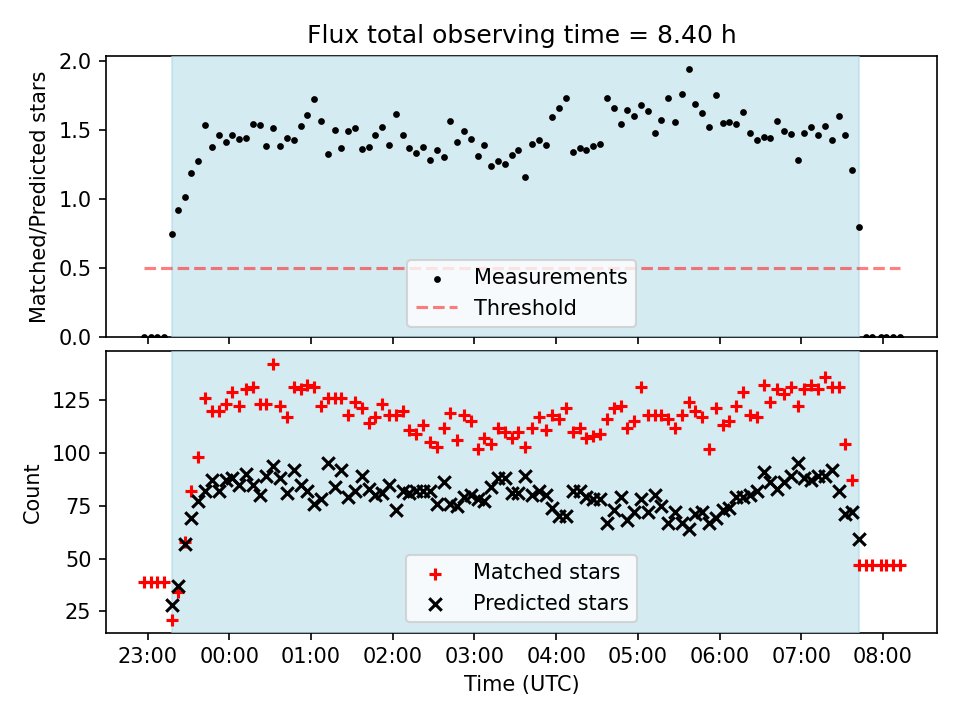 Flux total observing time = 8.40 h

Matched/Predicted stars

2.0
1.5
1.0
0.5
0.0

Measurements
Threshold

Count

125
100
75
50
25

Matched stars
Predicted stars

23:00
00:00
01:00
02:00
03:00
04:00
05:00
06:00
07:00
08:00

Time (UTC)